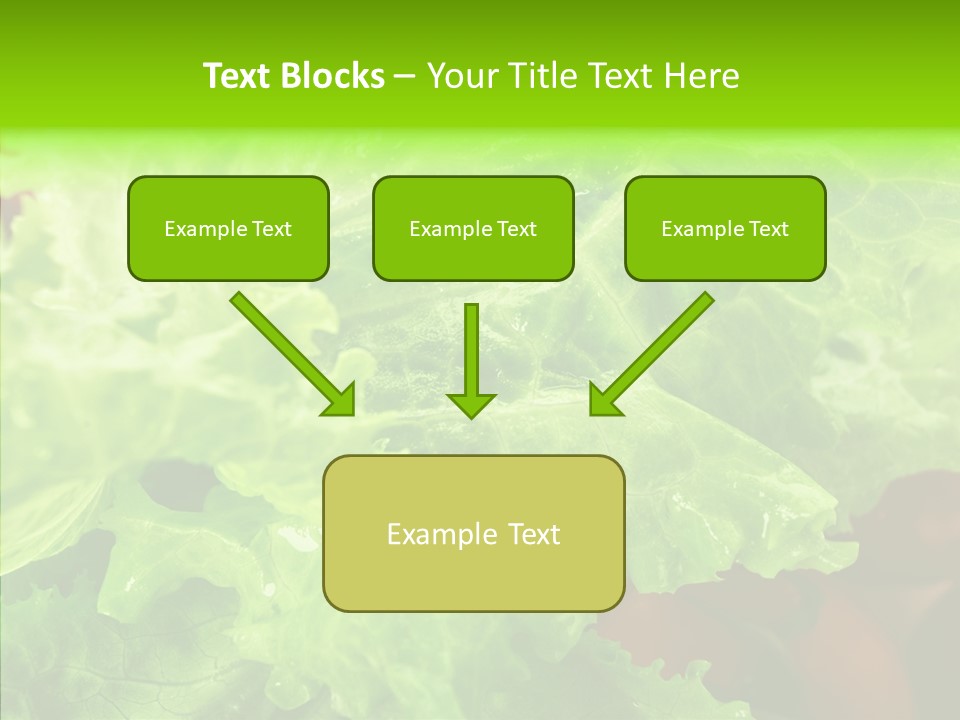 Text Blocks – Your Title Text Here

Example Text

Example Text

Example Text

Example Text